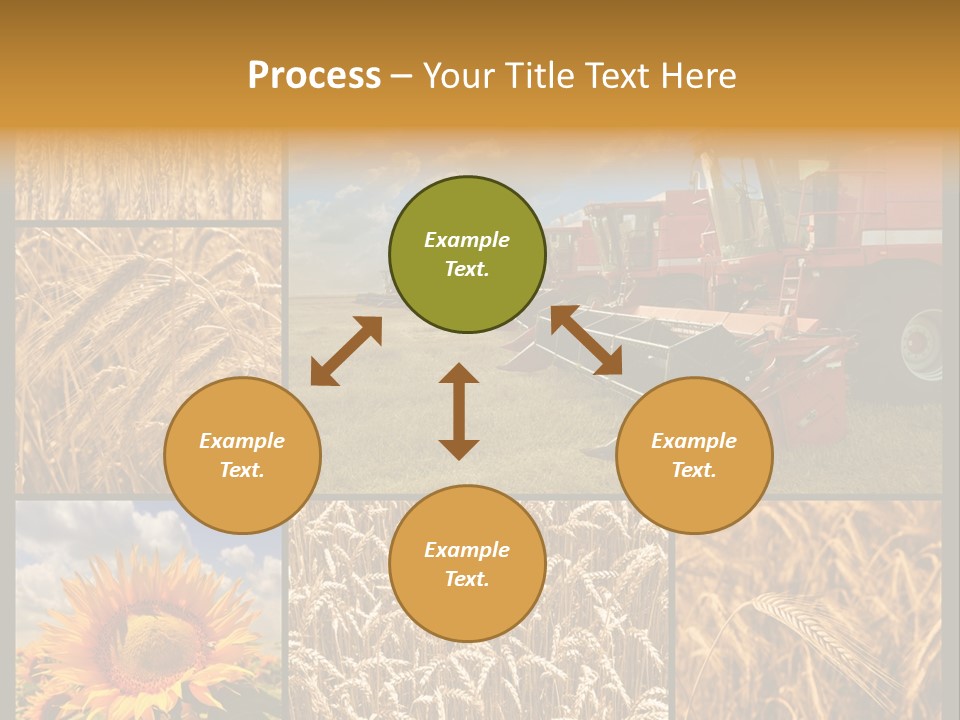 Process – Your Title Text Here

Example Text.

Example Text.

Example Text.

Example Text.